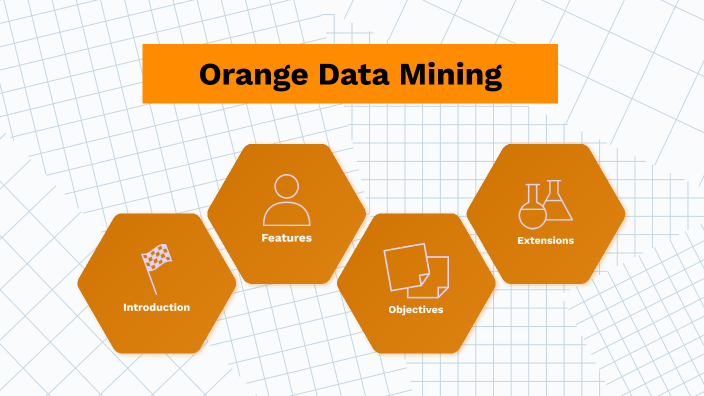 Orange Data Mining

Introduction

Features

Objectives

Extensions